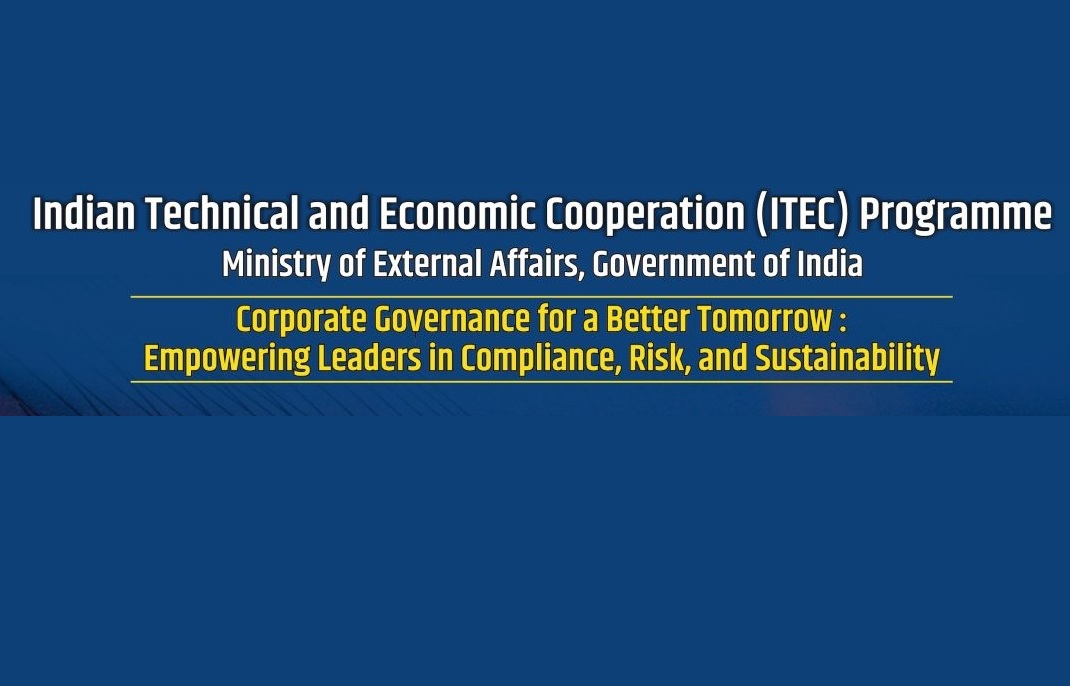 Indian Technical and Economic Cooperation (ITEC) Programme
Ministry of External Affairs, Government of India

Corporate Governance for a Better Tomorrow :
Empowering Leaders in Compliance, Risk, and Sustainability